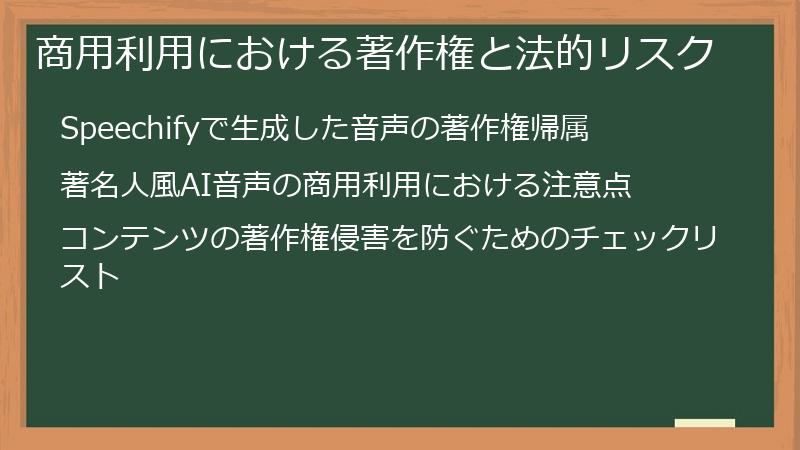 商用利用における著作権と法的リスク

Speechifyで生成した音声の著作権帰属

著名人風AI音声の商用利用における注意点

コンテンツの著作権侵害を防ぐためのチェックリスト